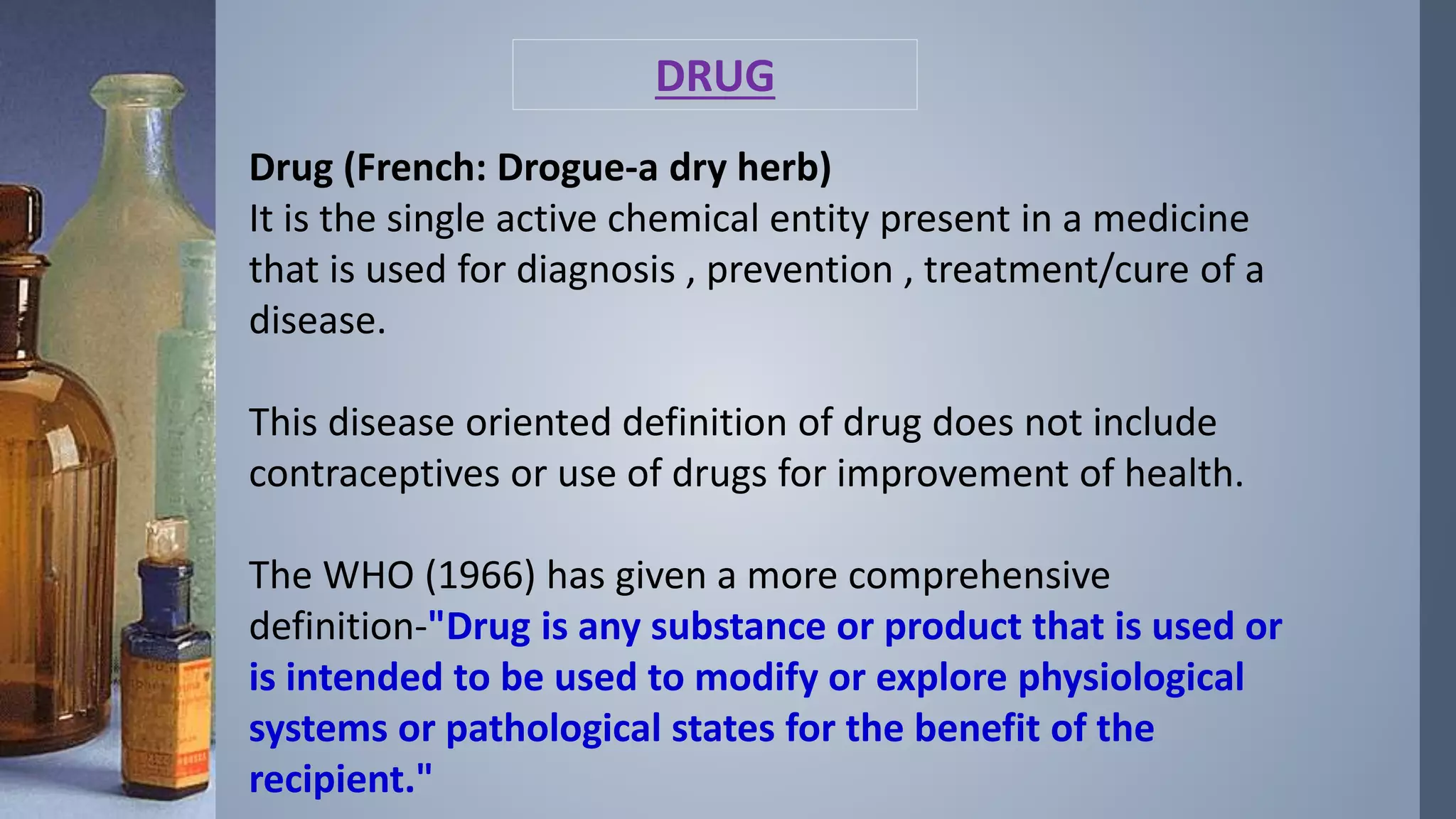 DRUG

Drug (French: Drogue-a dry herb)
It is the single active chemical entity present in a medicine that is used for diagnosis , prevention , treatment/cure of a disease.

This disease oriented definition of drug does not include contraceptives or use of drugs for improvement of health.

The WHO (1966) has given a more comprehensive definition-"Drug is any substance or product that is used or is intended to be used to modify or explore physiological systems or pathological states for the benefit of the recipient."